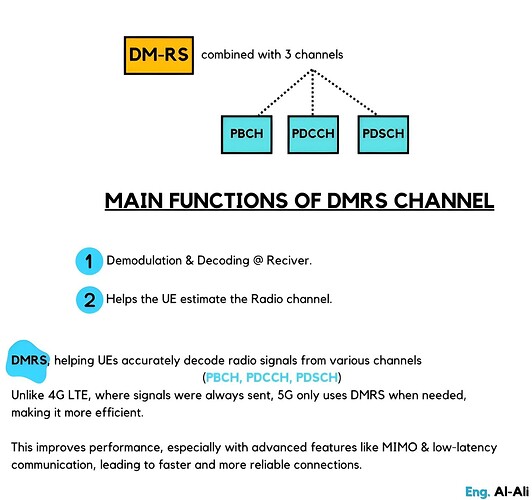 DM-RS combined with 3 channels

PBCH
PDCCH
PDSCH

MAIN FUNCTIONS OF DMRS CHANNEL

1 Demodulation & Decoding @ Reciver.

2 Helps the UE estimate the Radio channel.

DMRS, helping UEs accurately decode radio signals from various channels (PBCH, PDCCH, PDSCH)
Unlike 4G LTE, where signals were always sent, 5G only uses DMRS when needed, making it more efficient.

This improves performance, especially with advanced features like MIMO & low-latency communication, leading to faster and more reliable connections.

Eng. Al-Ali